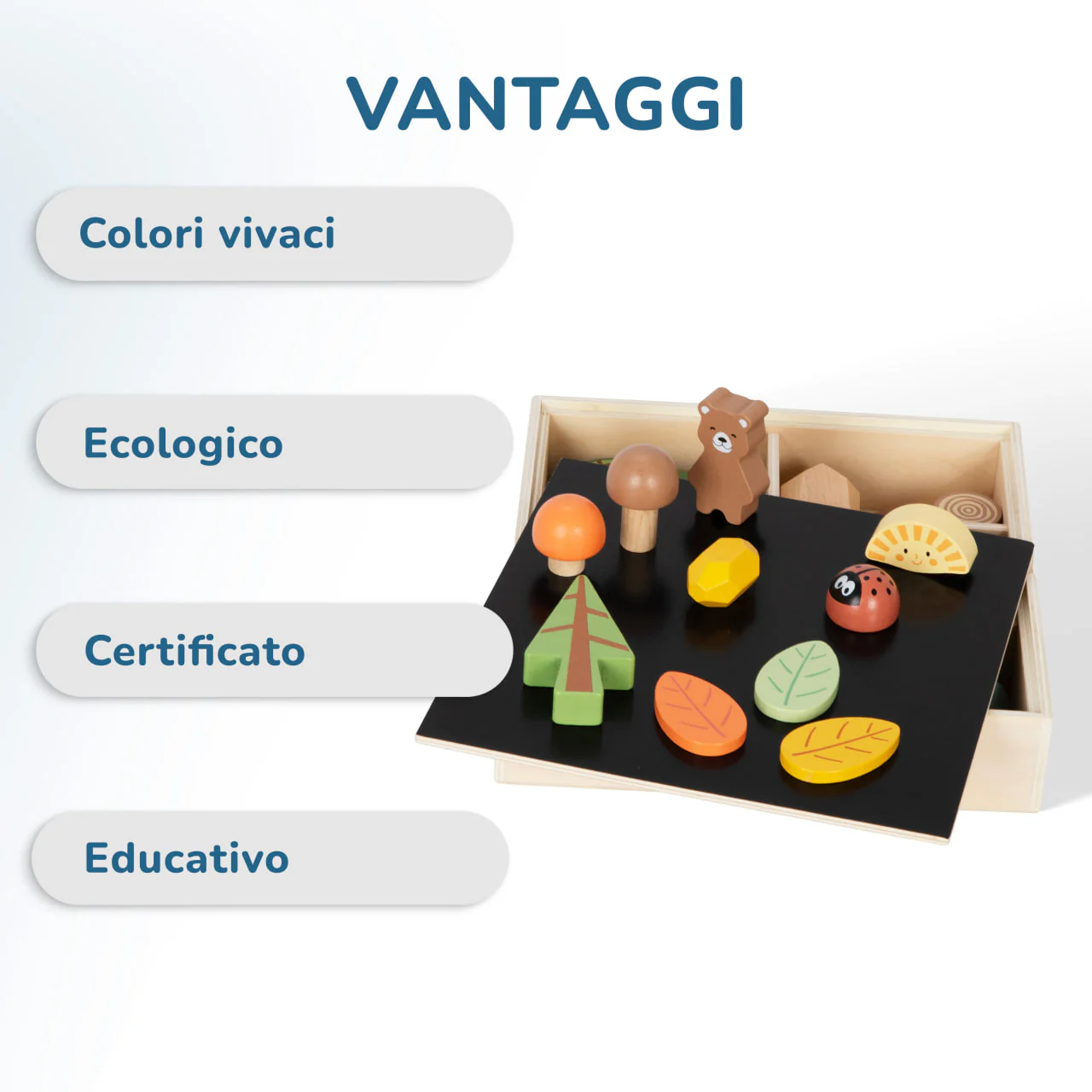 VANTAGGI

Colori vivaci

Ecologico

Certificato

Educativo